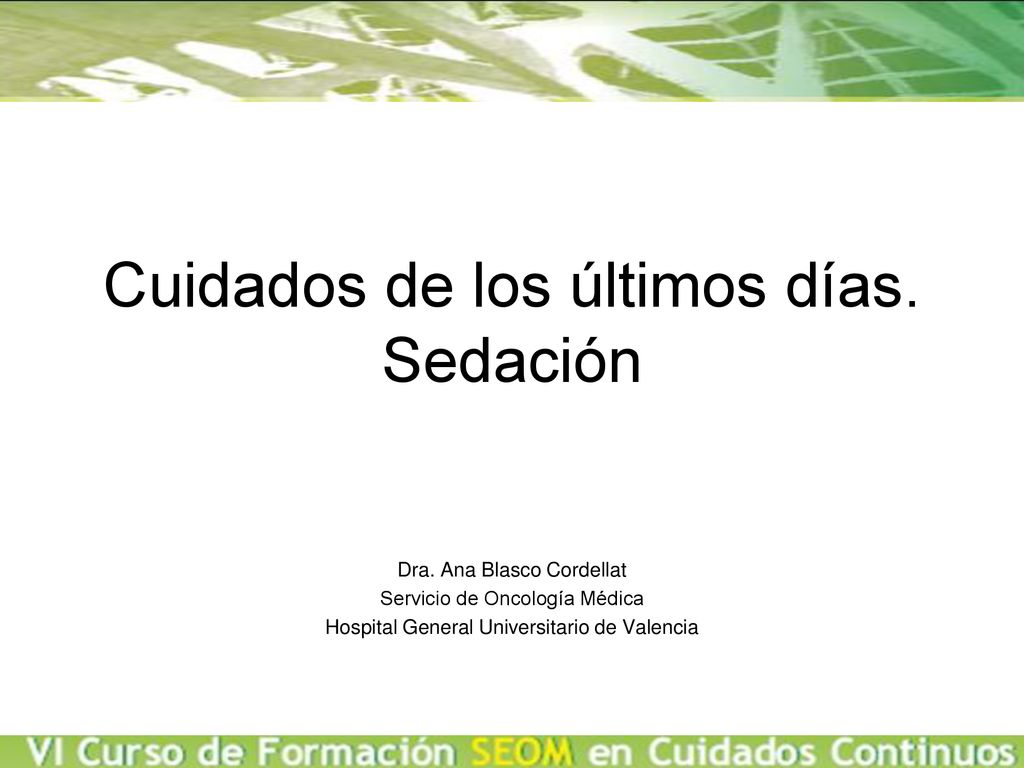 Cuidados de los últimos días. Sedación

Dra. Ana Blasco Cordellat
Servicio de Oncología Médica
Hospital General Universitario de Valencia

VI Curso de Formación SEOM en Cuidados Continuos